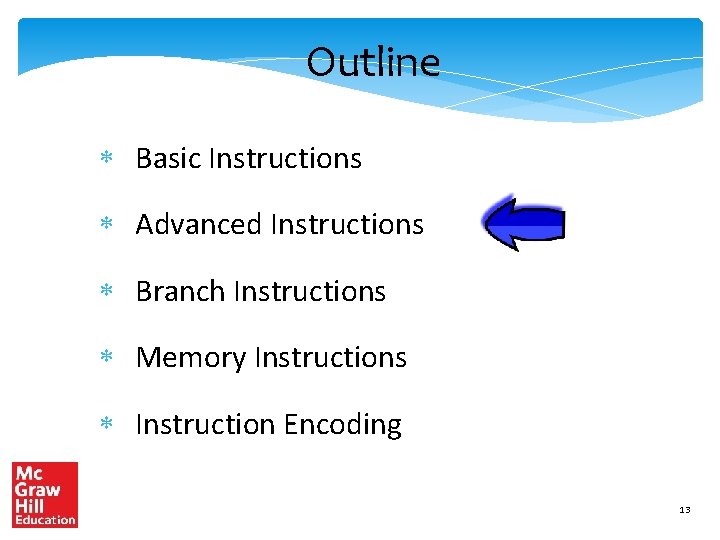 Outline

* Basic Instructions
* Advanced Instructions
* Branch Instructions
* Memory Instructions
* Instruction Encoding

Mc Graw Hill Education

13